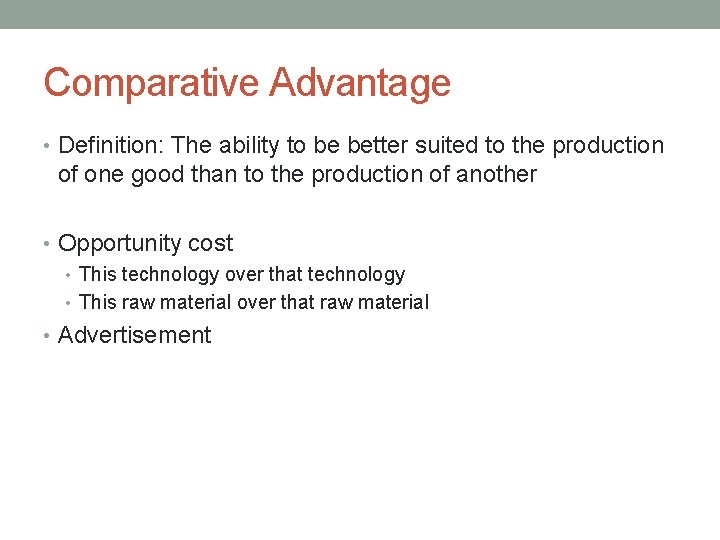 Comparative Advantage

• Definition: The ability to be better suited to the production of one good than to the production of another

• Opportunity cost
  • This technology over that technology
  • This raw material over that raw material
• Advertisement